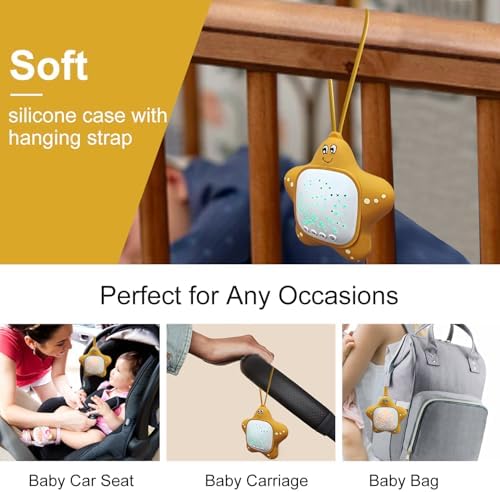 Soft

silicone case with hanging strap

Perfect for Any Occasions

Baby Car Seat

Baby Carriage

Baby Bag